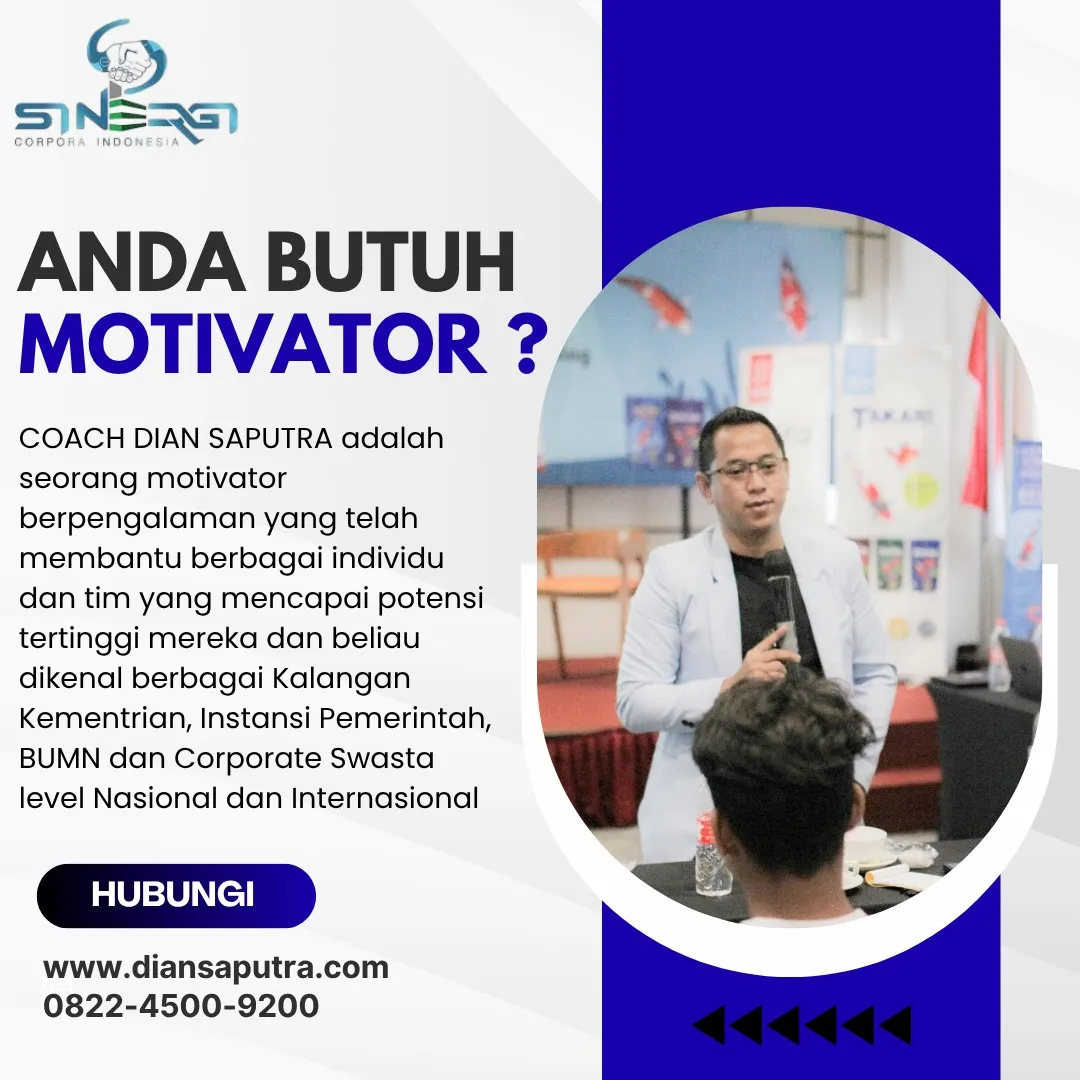 SINERGI
CORPORA INDONESIA

ANDA BUTUH
MOTIVATOR ?

COACH DIAN SAPUTRA adalah seorang motivator berpengalaman yang telah membantu berbagai individu dan tim yang mencapai potensi tertinggi mereka dan beliau dikenal berbagai Kalangan Kementrian, Instansi Pemerintah, BUMN dan Corporate Swasta level Nasional dan Internasional

HUBUNGI

www.diansaputra.com
0822-4500-9200

TAKARI